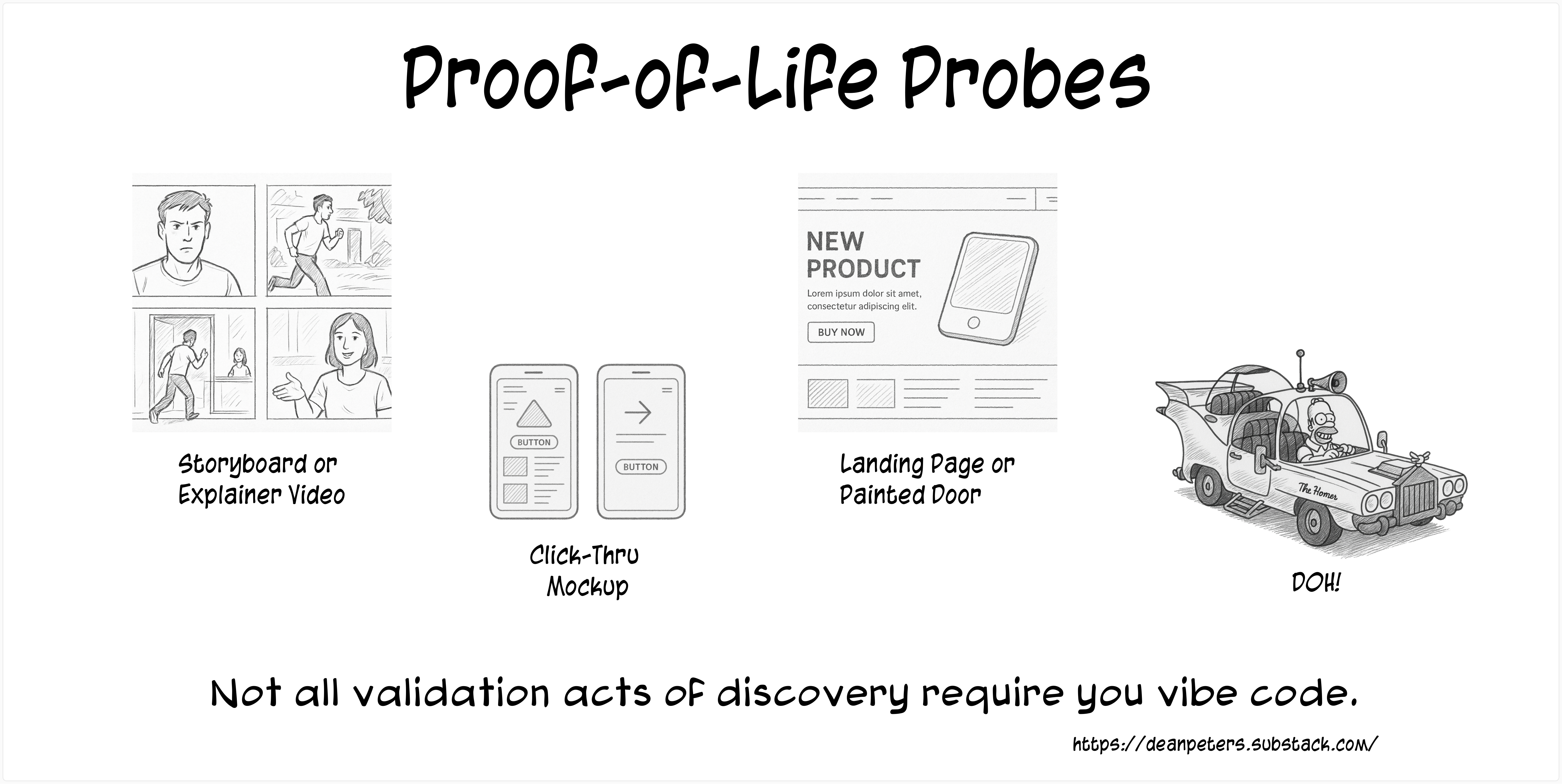 Proof-of-Life Probes

Storyboard or Explainer Video

BUTTON

BUTTON

Click-Thru Mockup

NEW PRODUCT

Lorem ipsum dolor sit amet, consectetur adipiscing elit.

BUY NOW

Landing Page or Painted Door

The Homer

DOH!

Not all validation acts of discovery require you vibe code.

https://deanpeters.substack.com/